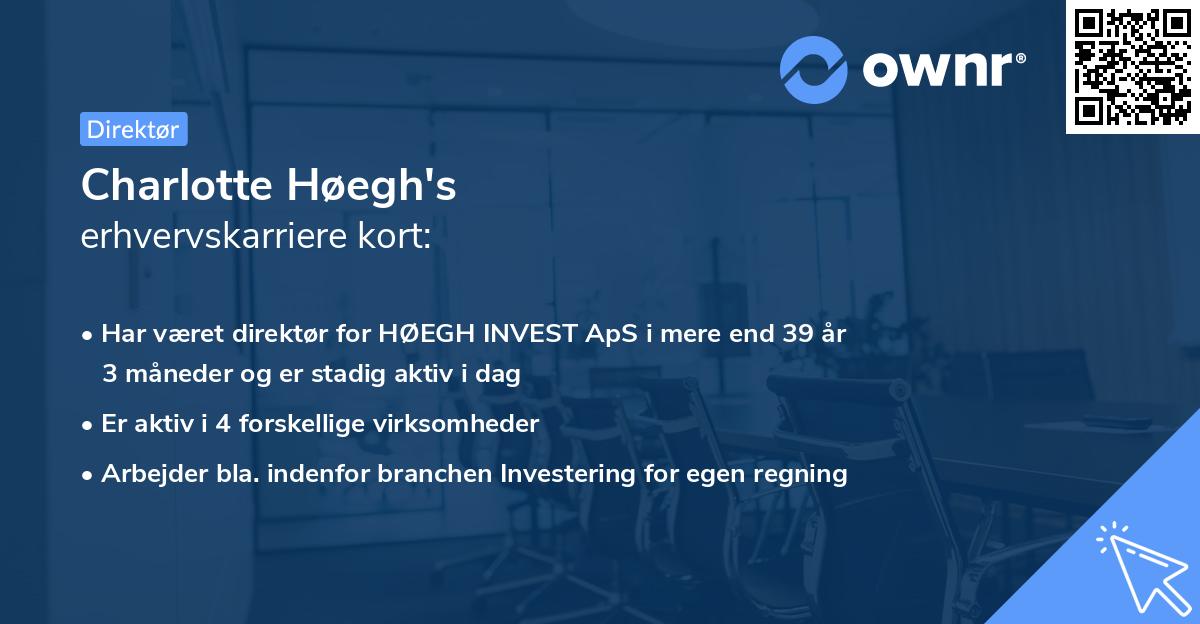 ownr®

Direktør

Charlotte Høegh's
erhvervskarriere kort:

• Har været direktør for HØEGH INVEST ApS i mere end 39 år 3 måneder og er stadig aktiv i dag
• Er aktiv i 4 forskellige virksomheder
• Arbejder bla. indenfor branchen Investering for egen regning